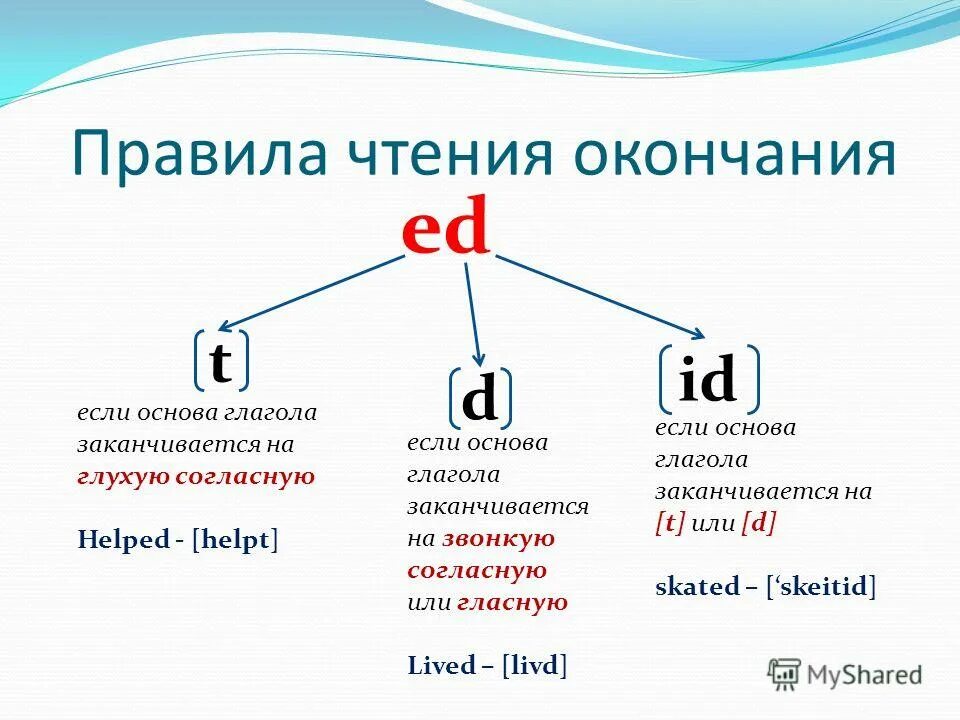 Правила чтения окончания

ed

t

если основа глагола заканчивается на глухую согласную

Helped - [helpt]

d

если основа глагола заканчивается на звонкую согласную или гласную

Lived – [livd]

id

если основа глагола заканчивается на [t] или [d]

skated – [‘skeitid]

MyShared